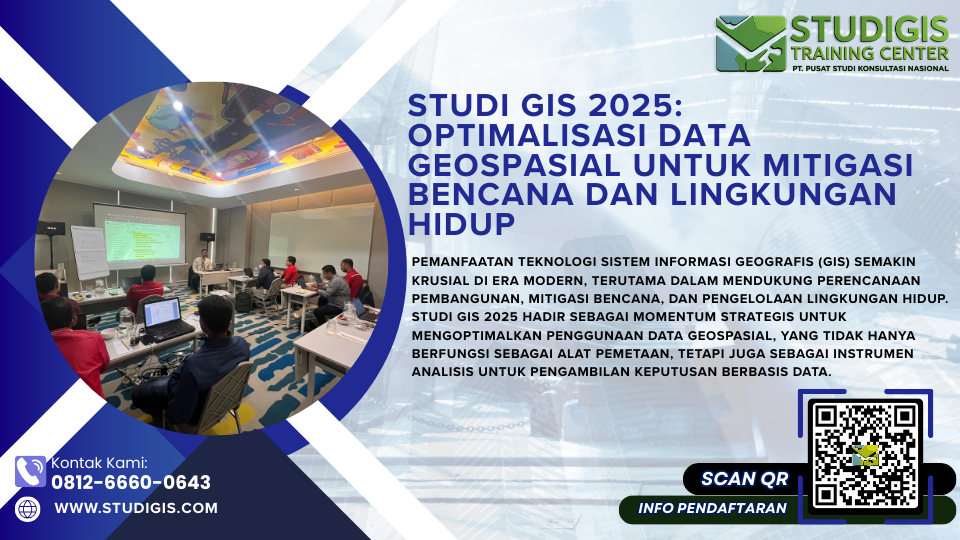 STUDIGIS
TRAINING CENTER
PT. PUSAT STUDI KONSULTASI NASIONAL

STUDI GIS 2025: OPTIMALISASI DATA GEOSPASIAL UNTUK MITIGASI BENCANA DAN LINGKUNGAN HIDUP

PEMANFAATAN TEKNOLOGI SISTEM INFORMASI GEOGRAFIS (GIS) SEMAKIN KRUSIAL DI ERA MODERN, TERUTAMA DALAM MENDUKUNG PERENCANAAN PEMBANGUNAN, MITIGASI BENCANA, DAN PENGELOLAAN LINGKUNGAN HIDUP. STUDI GIS 2025 HADIR SEBAGAI MOMENTUM STRATEGIS UNTUK MENGOPTIMALKAN PENGGUNAAN DATA GEOSPASIAL, YANG TIDAK HANYA BERFUNGSI SEBAGAI ALAT PEMETAAN, TETAPI JUGA SEBAGAI INSTRUMEN ANALISIS UNTUK PENGAMBILAN KEPUTUSAN BERBASIS DATA.

Kontak Kami:
0812-6660-0643
WWW.STUDIGIS.COM

SCAN QR
INFO PENDAFTARAN